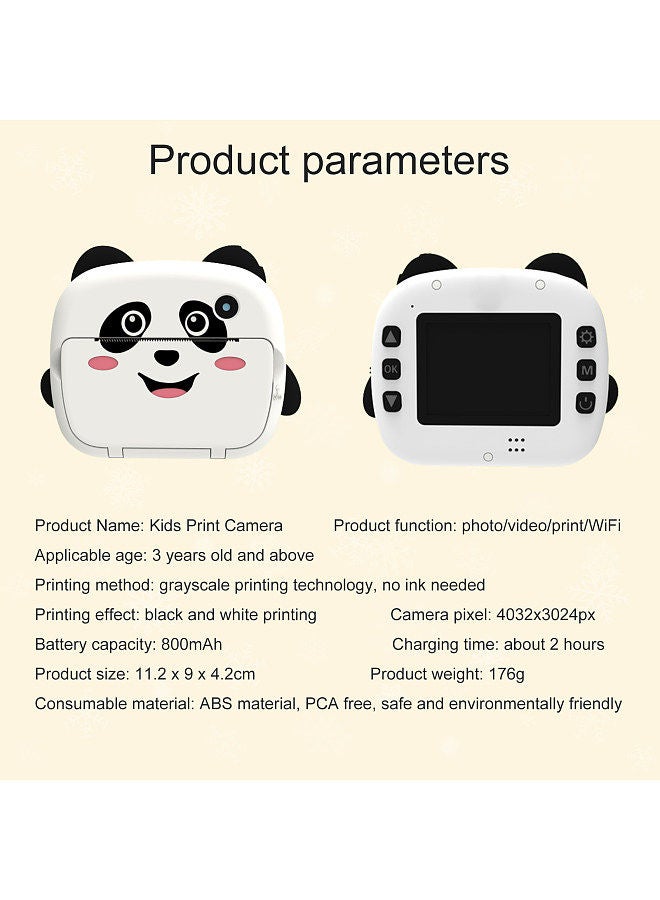 Product parameters

OK

M

Product Name: Kids Print Camera

Product function: photo/video/print/WiFi

Applicable age: 3 years old and above

Printing method: grayscale printing technology, no ink needed

Printing effect: black and white printing

Camera pixel: 4032x3024px

Battery capacity: 800mAh

Charging time: about 2 hours

Product size: 11.2 x 9 x 4.2cm

Product weight: 176g

Consumable material: ABS material, PCA free, safe and environmentally friendly